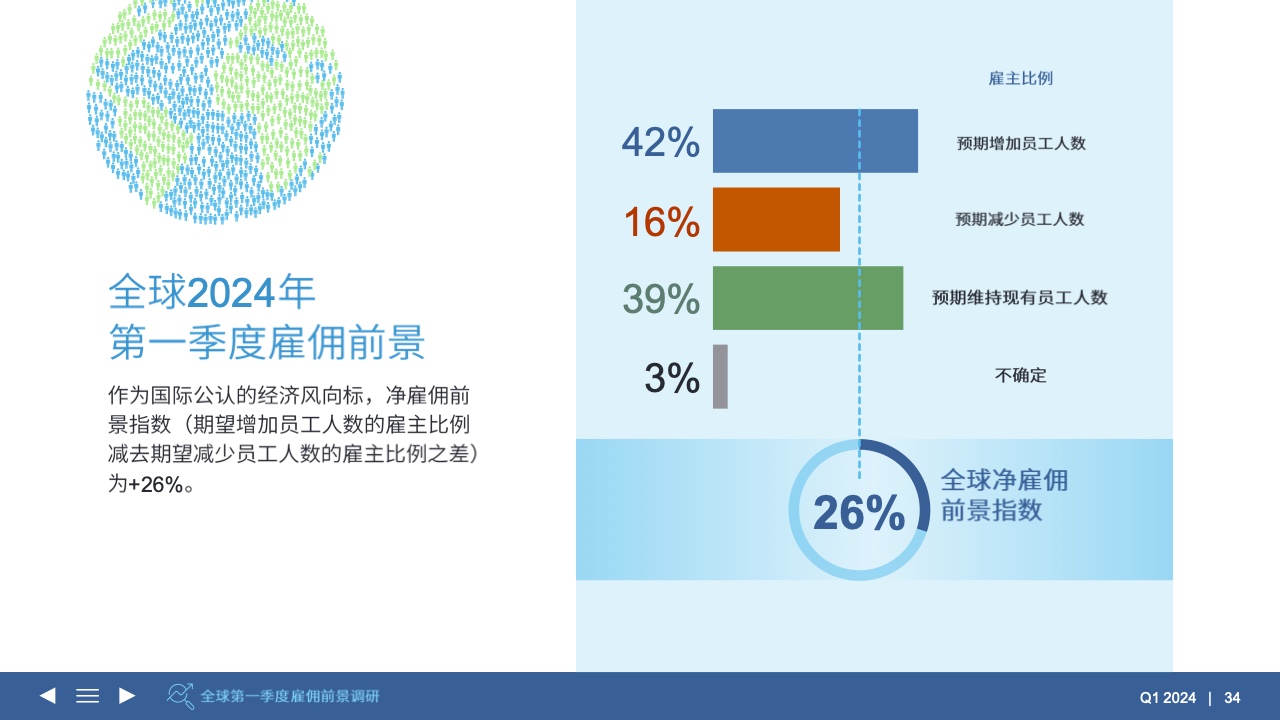 全球2024年
第一季度雇佣前景

作为国际公认的经济风向标，净雇佣前景指数（期望增加员工人数的雇主比例减去期望减少员工人数的雇主比例之差）为+26%。

雇主比例

42% 预期增加员工人数

16% 预期减少员工人数

39% 预期维持现有员工人数

3% 不确定

26% 全球净雇佣前景指数

全球第一季度雇佣前景调研

Q1 2024 | 34